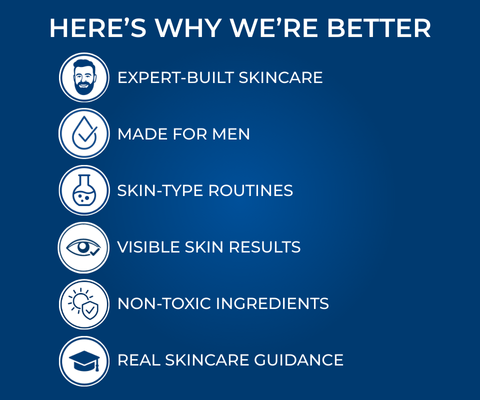 HERE’S WHY WE’RE BETTER

EXPERT-BUILT SKINCARE

MADE FOR MEN

SKIN-TYPE ROUTINES

VISIBLE SKIN RESULTS

NON-TOXIC INGREDIENTS

REAL SKINCARE GUIDANCE